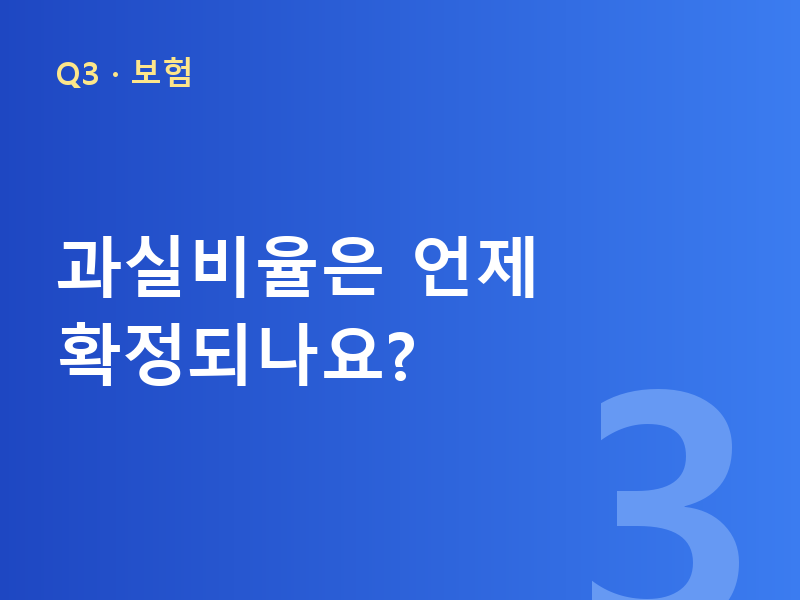 Q3 · 보험

과실비율은 언제 확정되나요?

3